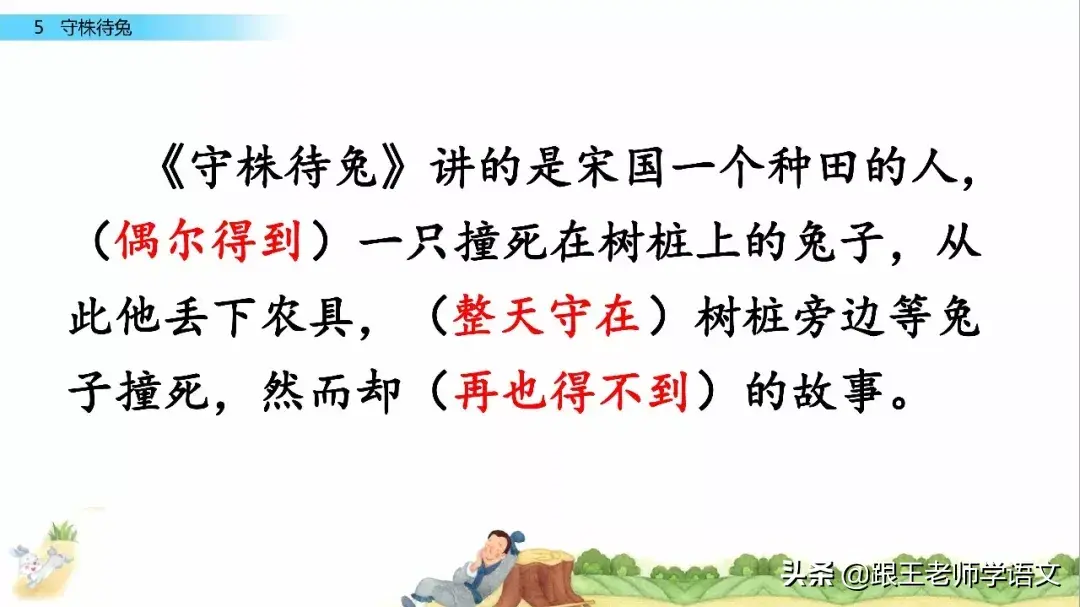 5 守株待兔

《守株待兔》讲的是宋国一个种田的人，（偶尔得到）一只撞死在树桩上的兔子，从此他丢下农具，（整天守在）树桩旁边等兔子撞死，然而却（再也得不到）的故事。

头条 @跟王老师学语文